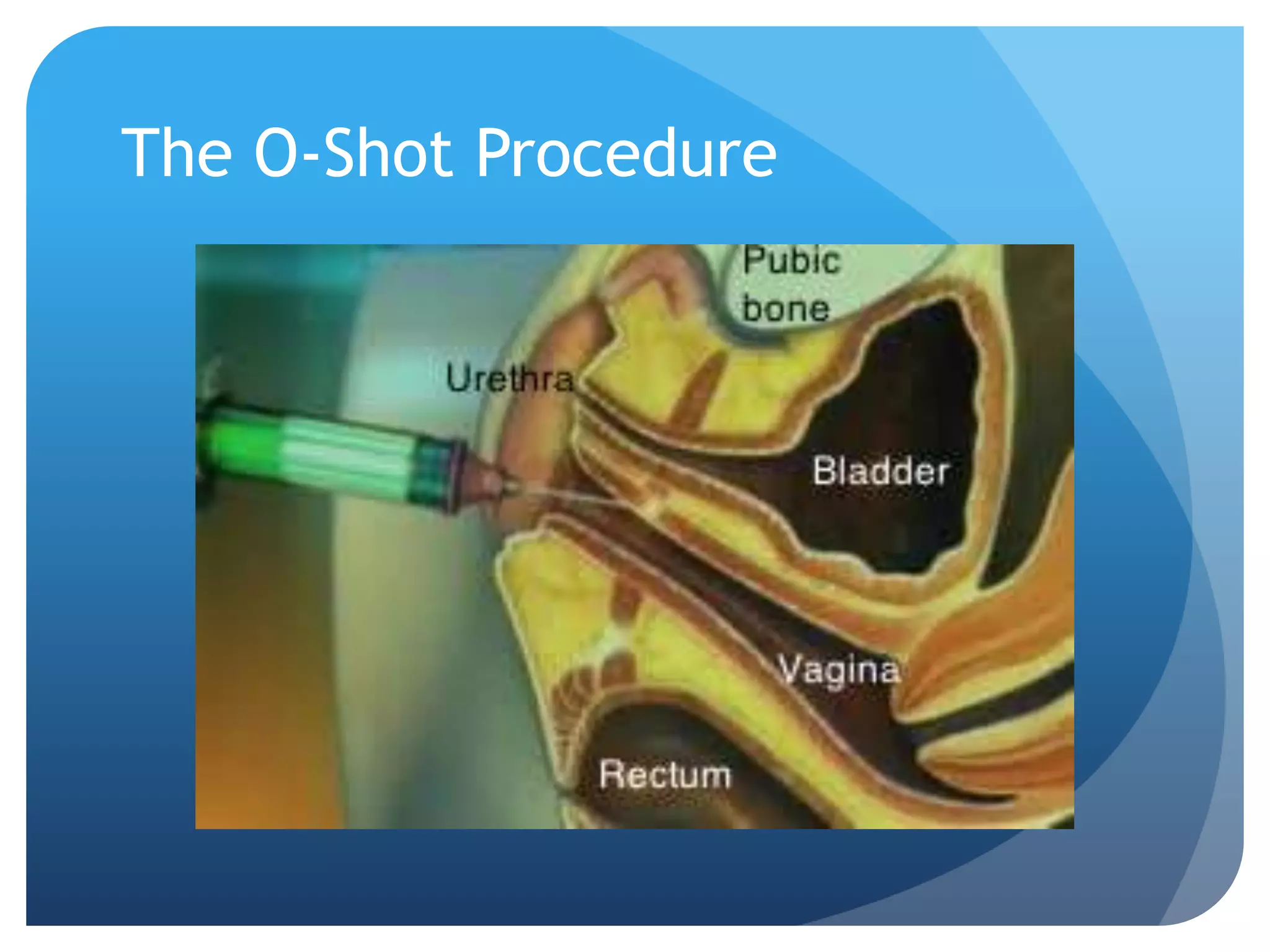 The O-Shot Procedure

Pubic bone

Urethra

Bladder

Vagina

Rectum